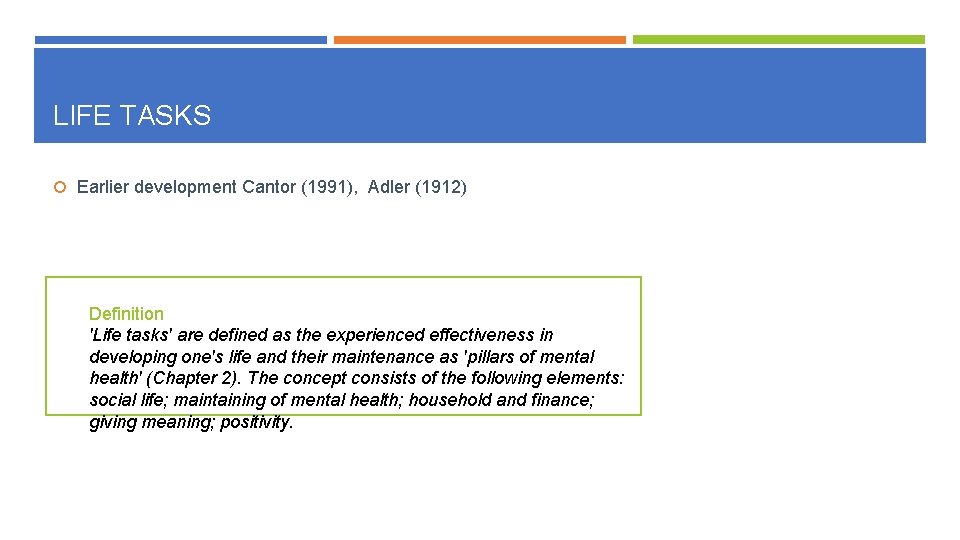 LIFE TASKS

Earlier development Cantor (1991), Adler (1912)

Definition
'Life tasks' are defined as the experienced effectiveness in developing one's life and their maintenance as 'pillars of mental health' (Chapter 2). The concept consists of the following elements: social life; maintaining of mental health; household and finance; giving meaning; positivity.